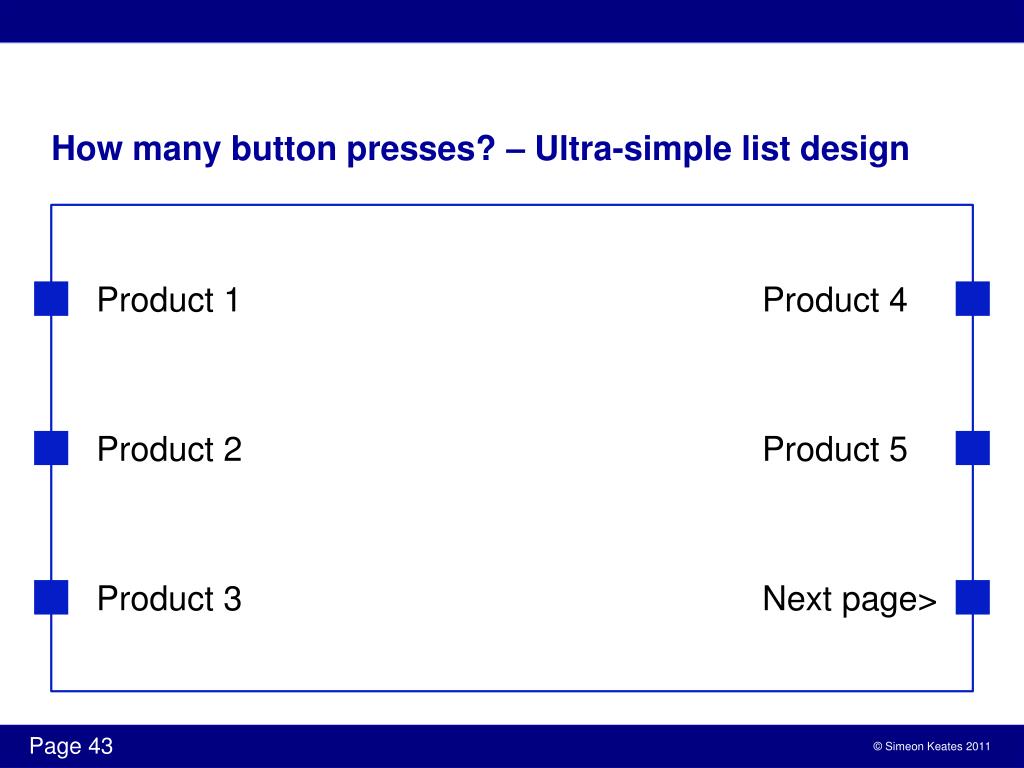 How many button presses? – Ultra-simple list design

Product 1

Product 2

Product 3

Product 4

Product 5

Next page>

Page 43

© Simeon Keates 2011